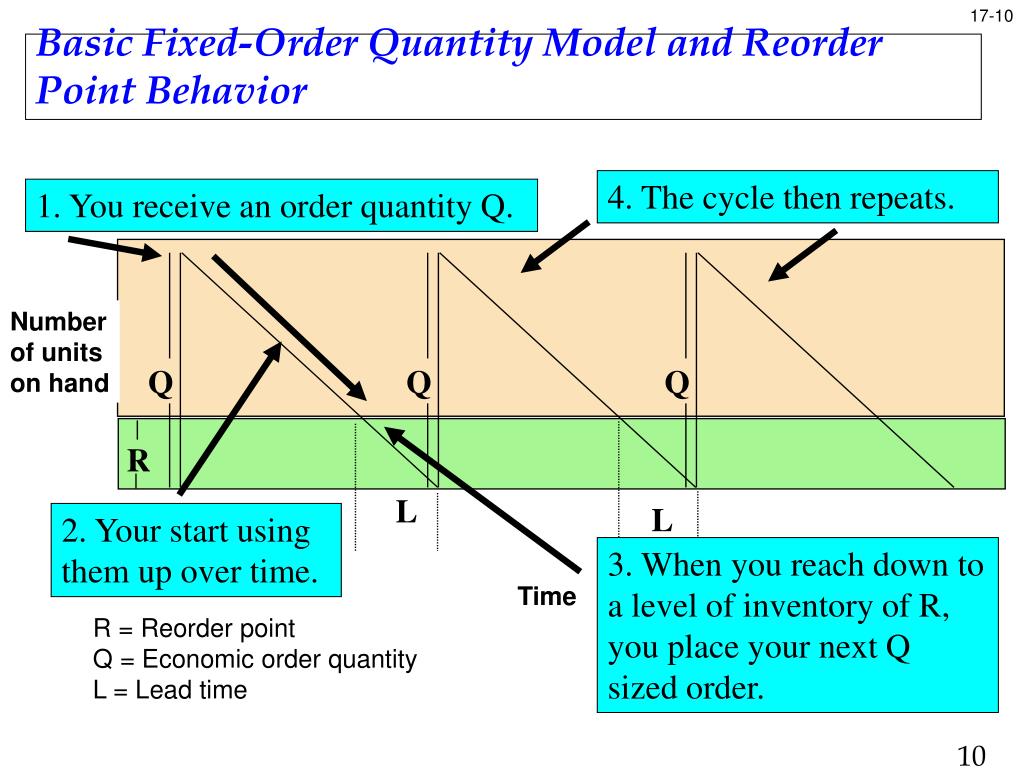 17-10

Basic Fixed-Order Quantity Model and Reorder Point Behavior

1. You receive an order quantity Q.

4. The cycle then repeats.

Number of units on hand

Q

Q

Q

R

L

L

2. Your start using them up over time.

Time

3. When you reach down to a level of inventory of R, you place your next Q sized order.

R = Reorder point
Q = Economic order quantity
L = Lead time

10